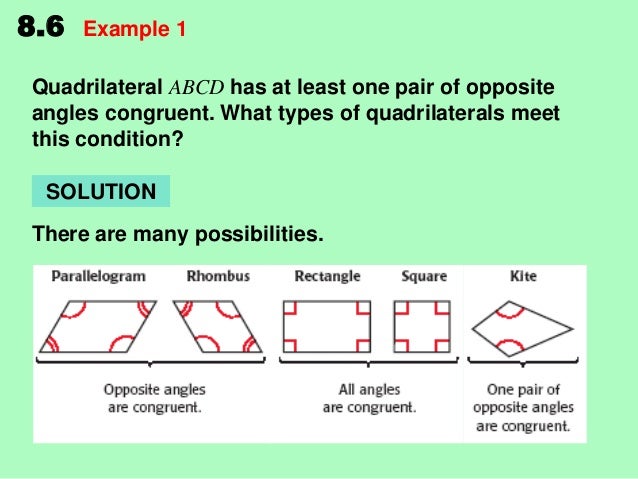 8.6 Example 1

Quadrilateral $ABCD$ has at least one pair of opposite angles congruent. What types of quadrilaterals meet this condition?

SOLUTION

There are many possibilities.

Parallelogram Rhombus Rectangle Square Kite

Opposite angles are congruent.

All angles are congruent.

One pair of opposite angles are congruent.